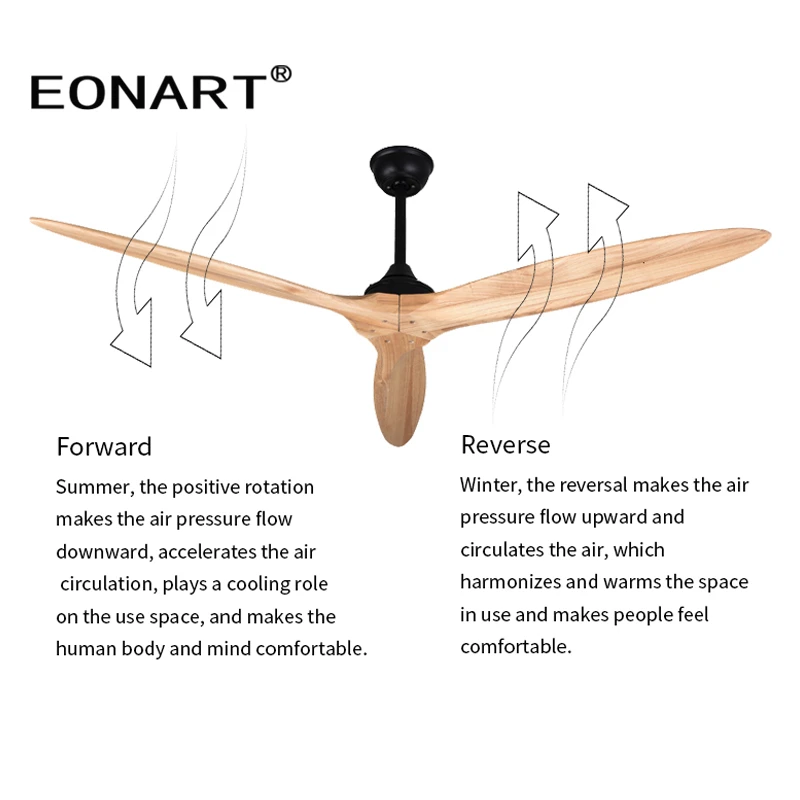 EONART®

Forward

Summer, the positive rotation makes the air pressure flow downward, accelerates the air circulation, plays a cooling role on the use space, and makes the human body and mind comfortable.

Reverse

Winter, the reversal makes the air pressure flow upward and circulates the air, which harmonizes and warms the space in use and makes people feel comfortable.